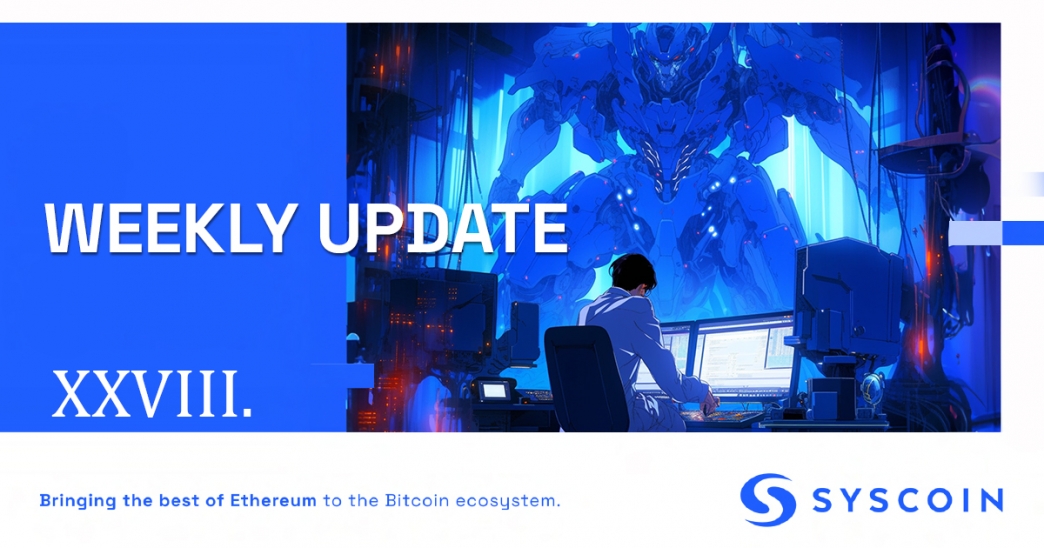 WEEKLY UPDATE

XXVIII.

Bringing the best of Ethereum to the Bitcoin ecosystem.

SYSCOIN